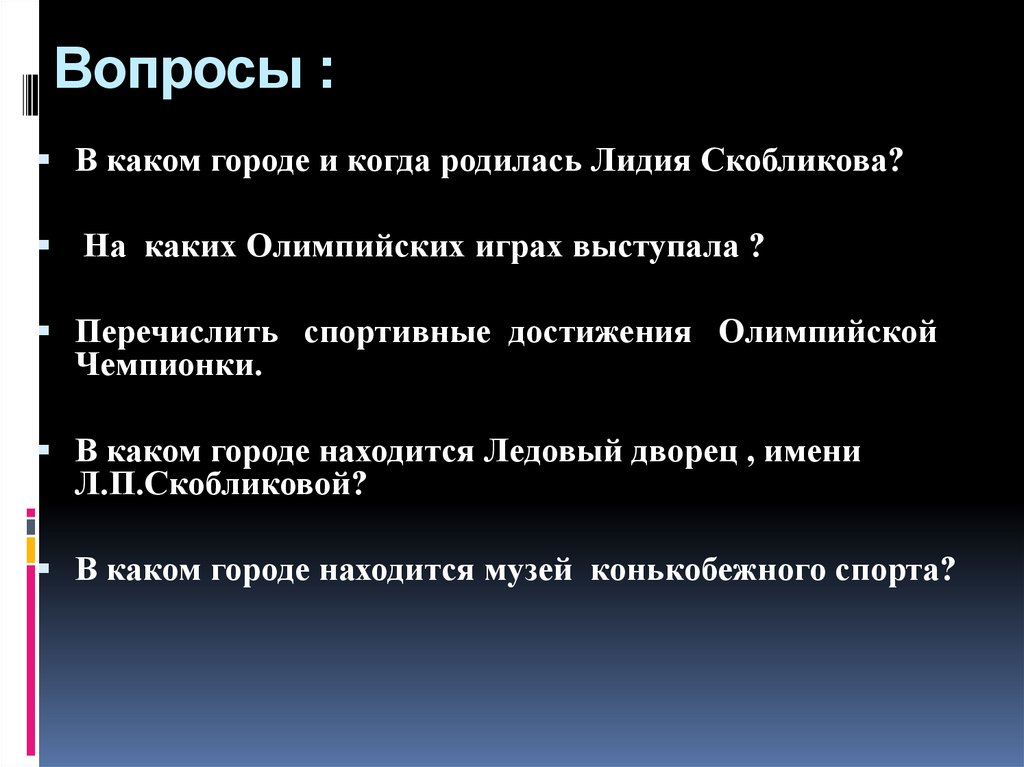 Вопросы :

В каком городе и когда родилась Лидия Скобликова?

На каких Олимпийских играх выступала ?

Перечислить спортивные достижения Олимпийской Чемпионки.

В каком городе находится Ледовый дворец , имени Л.П.Скобликовой?

В каком городе находится музей конькобежного спорта?